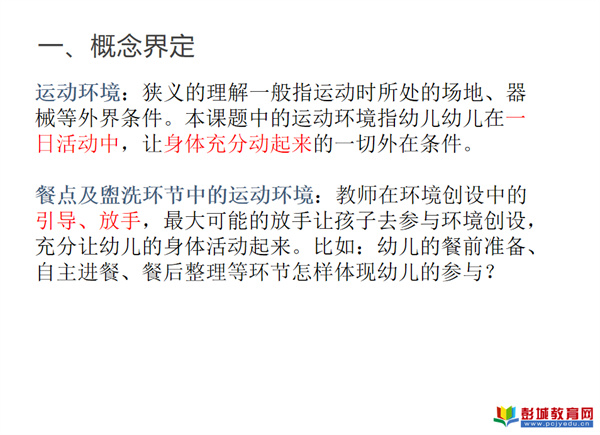 一、概念界定

运动环境：狭义的理解一般指运动时所处的场地、器械等外界条件。本课题中的运动环境指幼儿幼儿在一日活动中，让身体充分动起来的一切外在条件。

餐点及盥洗环节中的运动环境：教师在环境创设中的引导、放手，最大可能的放手让孩子去参与环境创设，充分让幼儿的身体活动起来。比如：幼儿的餐前准备、自主进餐、餐后整理等环节怎样体现幼儿的参与？

彭城教育网
www.pcjyedu.cn